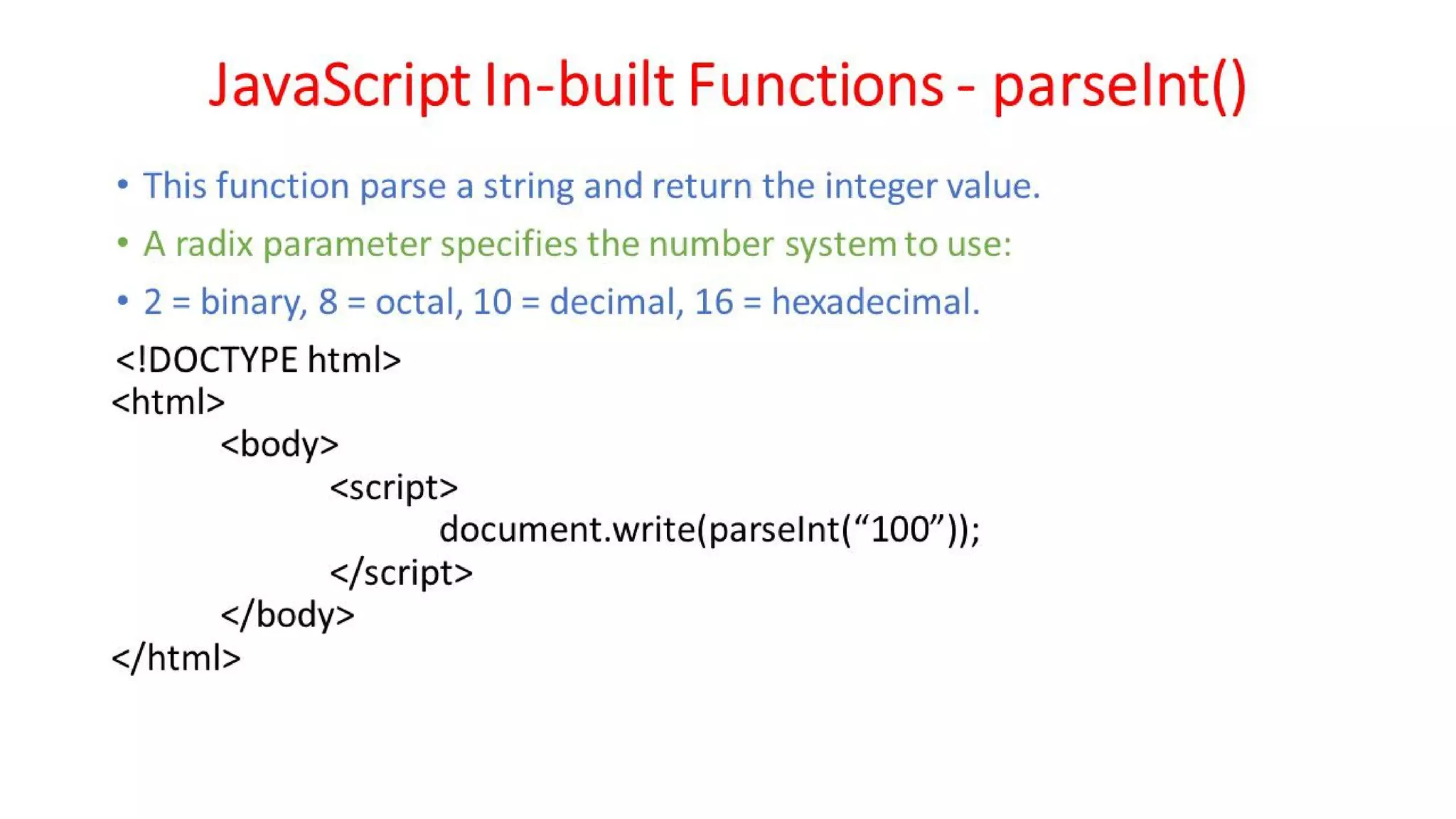 JavaScript In-built Functions - parseInt()

• This function parse a string and return the integer value.

• A radix parameter specifies the number system to use:

• 2 = binary, 8 = octal, 10 = decimal, 16 = hexadecimal.

<!DOCTYPE html>
<html>
<body>
<script>
document.write(parseInt(“100”));
</script>
</body>
</html>